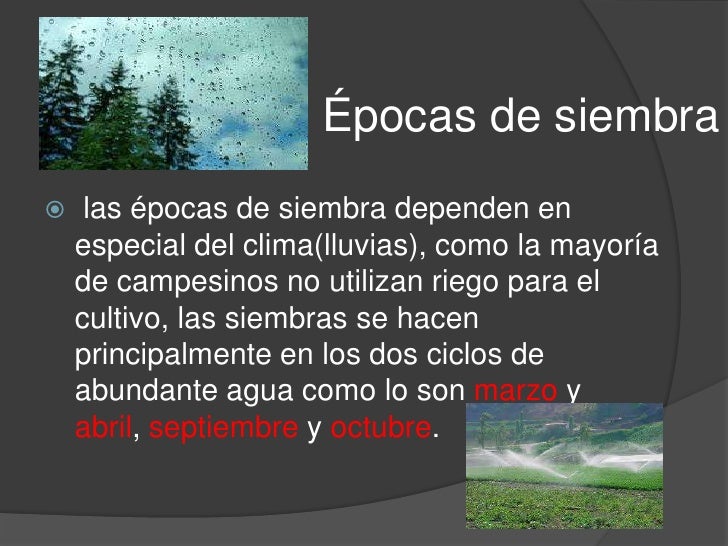 Épocas de siembra

las épocas de siembra dependen en especial del clima(lluvias), como la mayoría de campesinos no utilizan riego para el cultivo, las siembras se hacen principalmente en los dos ciclos de abundante agua como lo son marzo y abril, septiembre y octubre.